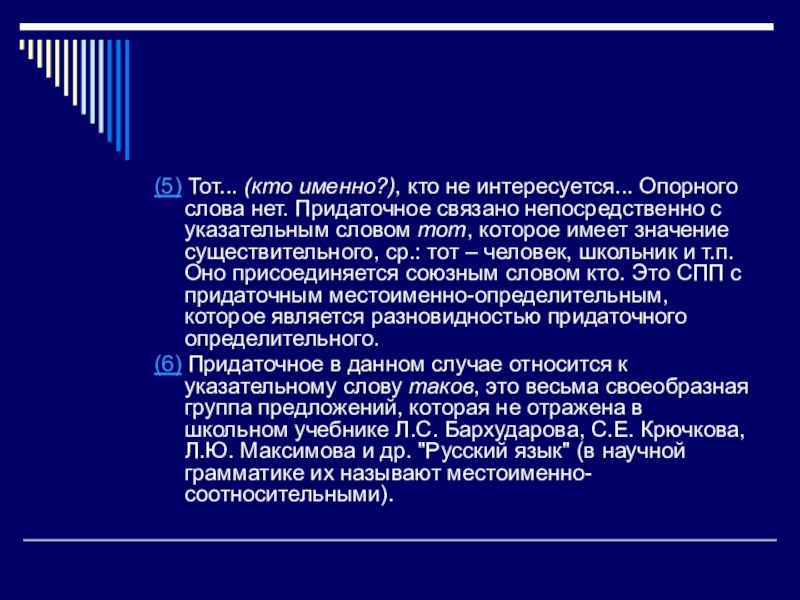 (5) Тот... (кто именно?), кто не интересуется... Опорного слова нет. Придаточное связано непосредственно с указательным словом тот, которое имеет значение существительного, ср.: тот – человек, школьник и т.п. Оно присоединяется союзным словом кто. Это СПП с придаточным местоименно-определительным, которое является разновидностью придаточного определительного.

(6) Придаточное в данном случае относится к указательному слову таков, это весьма своеобразная группа предложений, которая не отражена в школьном учебнике Л.С. Бархударова, С.Е. Крючкова, Л.Ю. Максимова и др. "Русский язык" (в научной грамматике их называют местоименно-соотносительными).